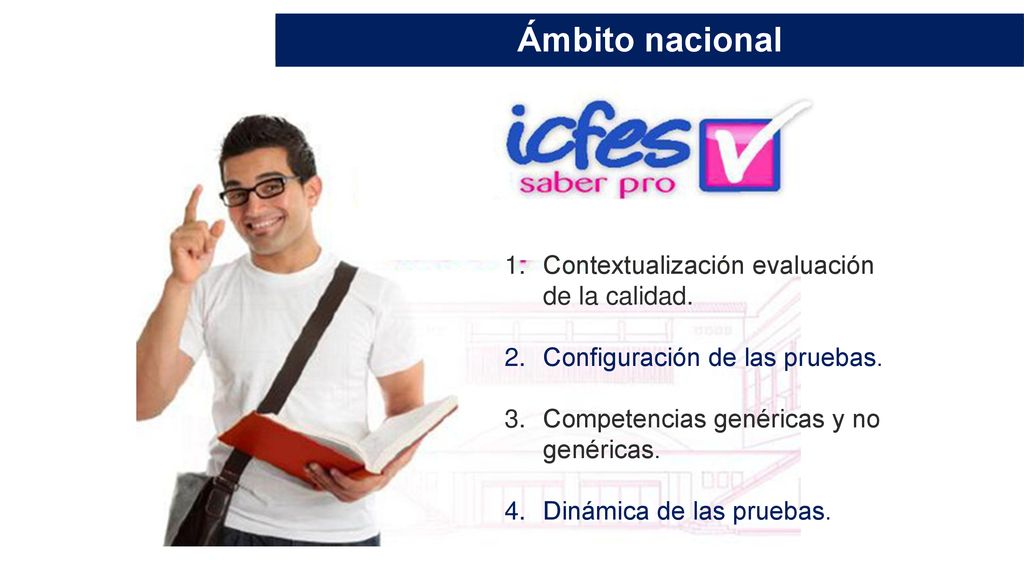 Ámbito nacional

icfes saber pro

1. Contextualización evaluación de la calidad.

2. Configuración de las pruebas.

3. Competencias genéricas y no genéricas.

4. Dinámica de las pruebas.